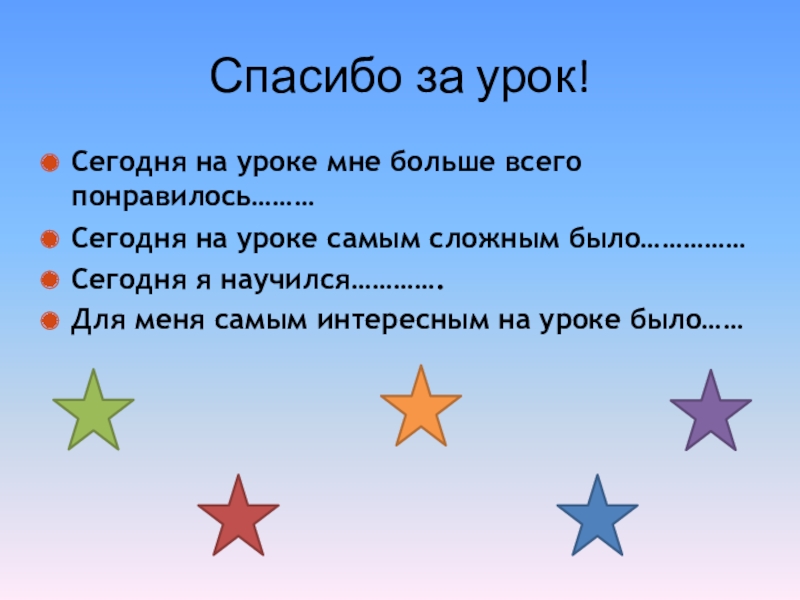 Спасибо за урок!

Сегодня на уроке мне больше всего понравилось………

Сегодня на уроке самым сложным было……………

Сегодня я научился………….

Для меня самым интересным на уроке было……